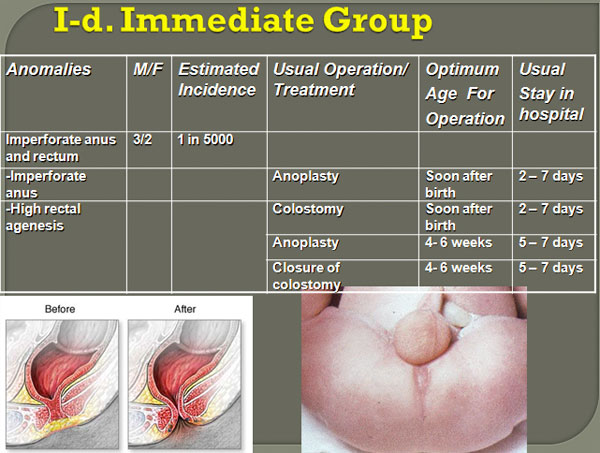 I-d. Immediate Group

| Anomalies | M/F | Estimated Incidence | Usual Operation/ Treatment | Optimum Age For Operation | Usual Stay in hospital |
|---|---|---|---|---|---|
| Imperforate anus and rectum | 3/2 | 1 in 5000 | | | |
| -Imperforate anus | | | Anoplasty | Soon after birth | 2 – 7 days |
| -High rectal agenesis | | | Colostomy | Soon after birth | 2 – 7 days |
| | | | Anoplasty | 4- 6 weeks | 5 – 7 days |
| | | | Closure of colostomy | 4- 6 weeks | 5 – 7 days |

Before

After